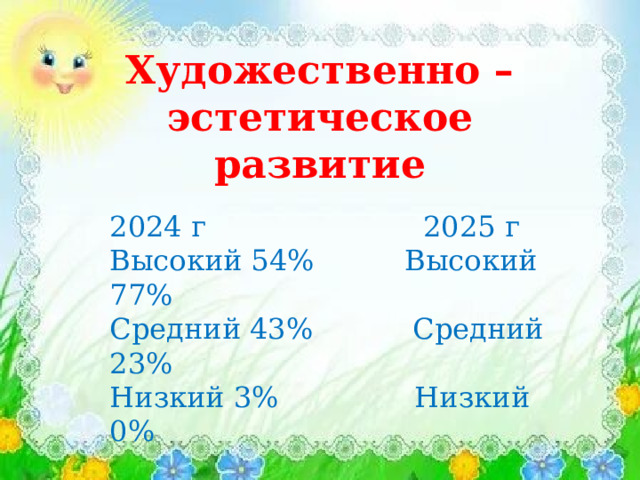 Художественно – эстетическое развитие

2024 г 2025 г
Высокий 54% Высокий 77%
Средний 43% Средний 23%
Низкий 3% Низкий 0%